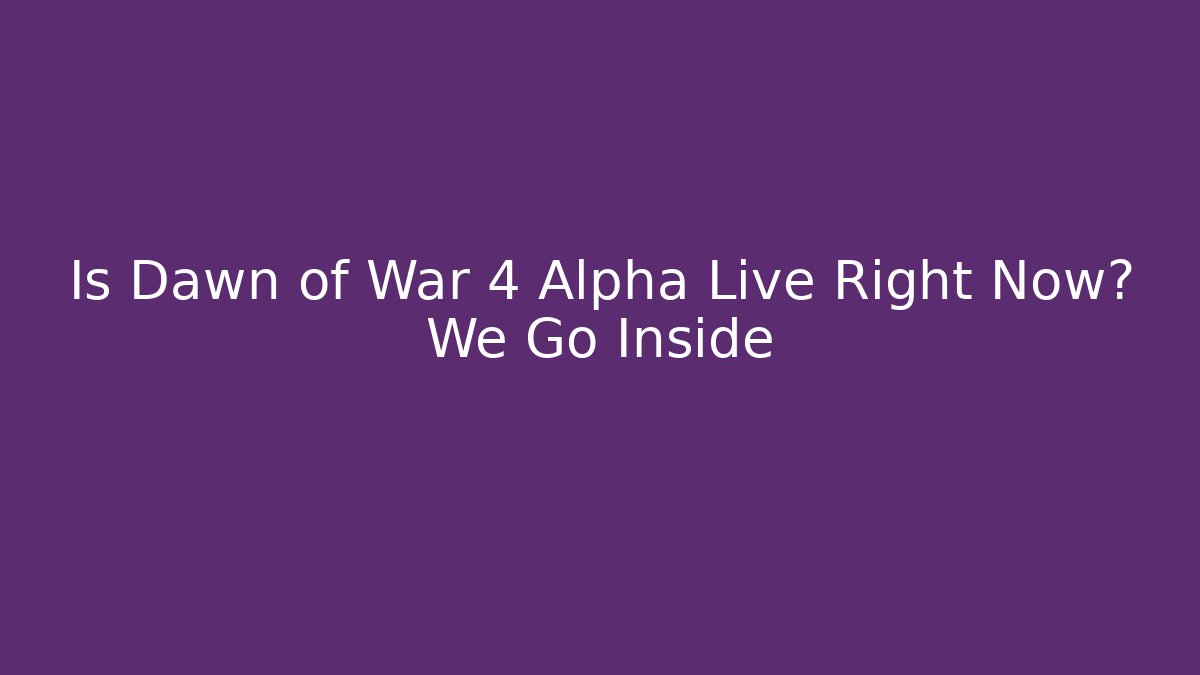 Is Dawn of War 4 Alpha Live Right Now? We Go Inside